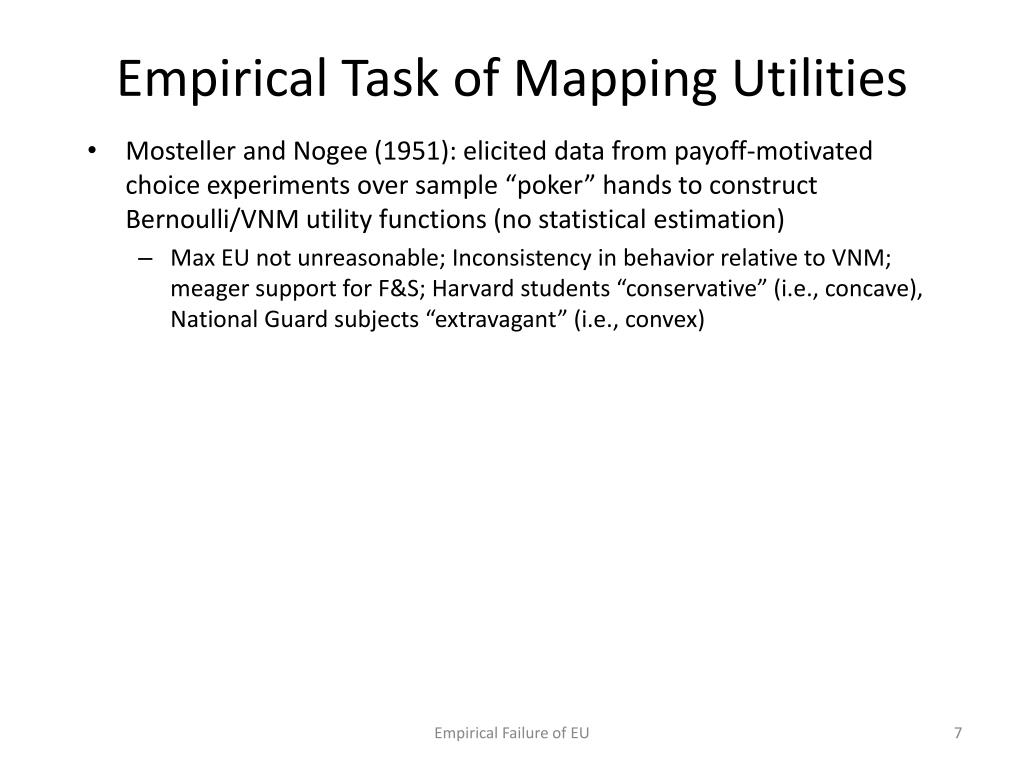 Empirical Task of Mapping Utilities

• Mosteller and Nogee (1951): elicited data from payoff-motivated choice experiments over sample “poker” hands to construct Bernoulli/VNM utility functions (no statistical estimation)

– Max EU not unreasonable; Inconsistency in behavior relative to VNM; meager support for F&S; Harvard students “conservative” (i.e., concave), National Guard subjects “extravagant” (i.e., convex)

Empirical Failure of EU

7